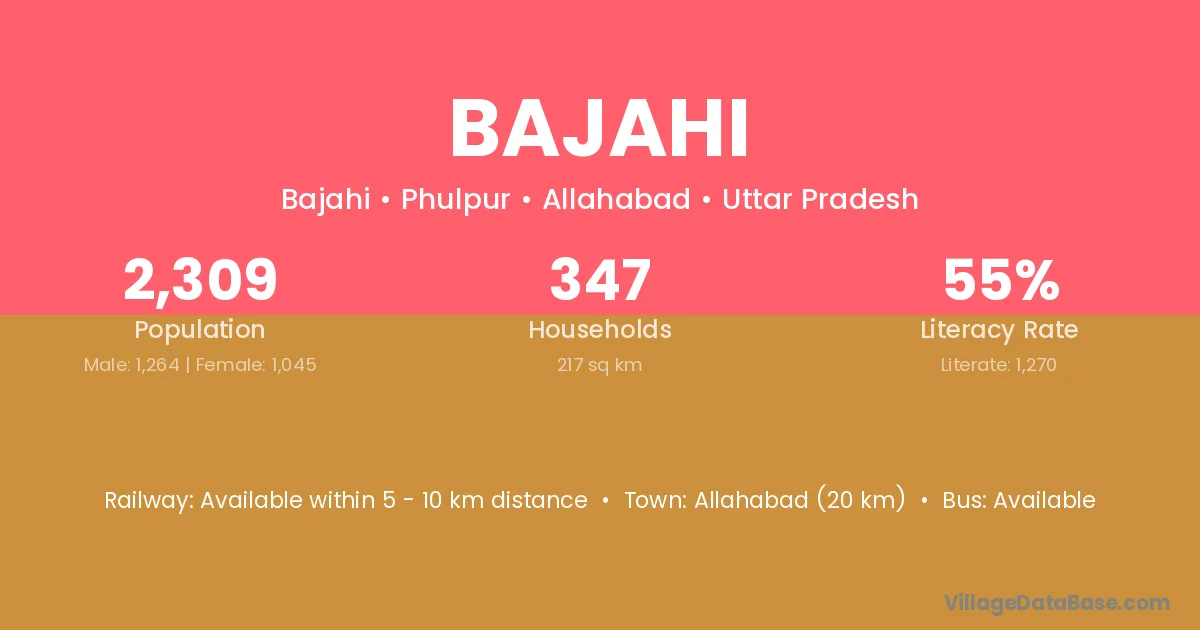 BAJAHI

Bajahi • Phulpur • Allahabad • Uttar Pradesh

2,309
Population
Male: 1,264 | Female: 1,045

347
Households
217 sq km

55%
Literacy Rate
Literate: 1,270

Railway: Available within 5 - 10 km distance • Town: Allahabad (20 km) • Bus: Available

VillageDataBase.com